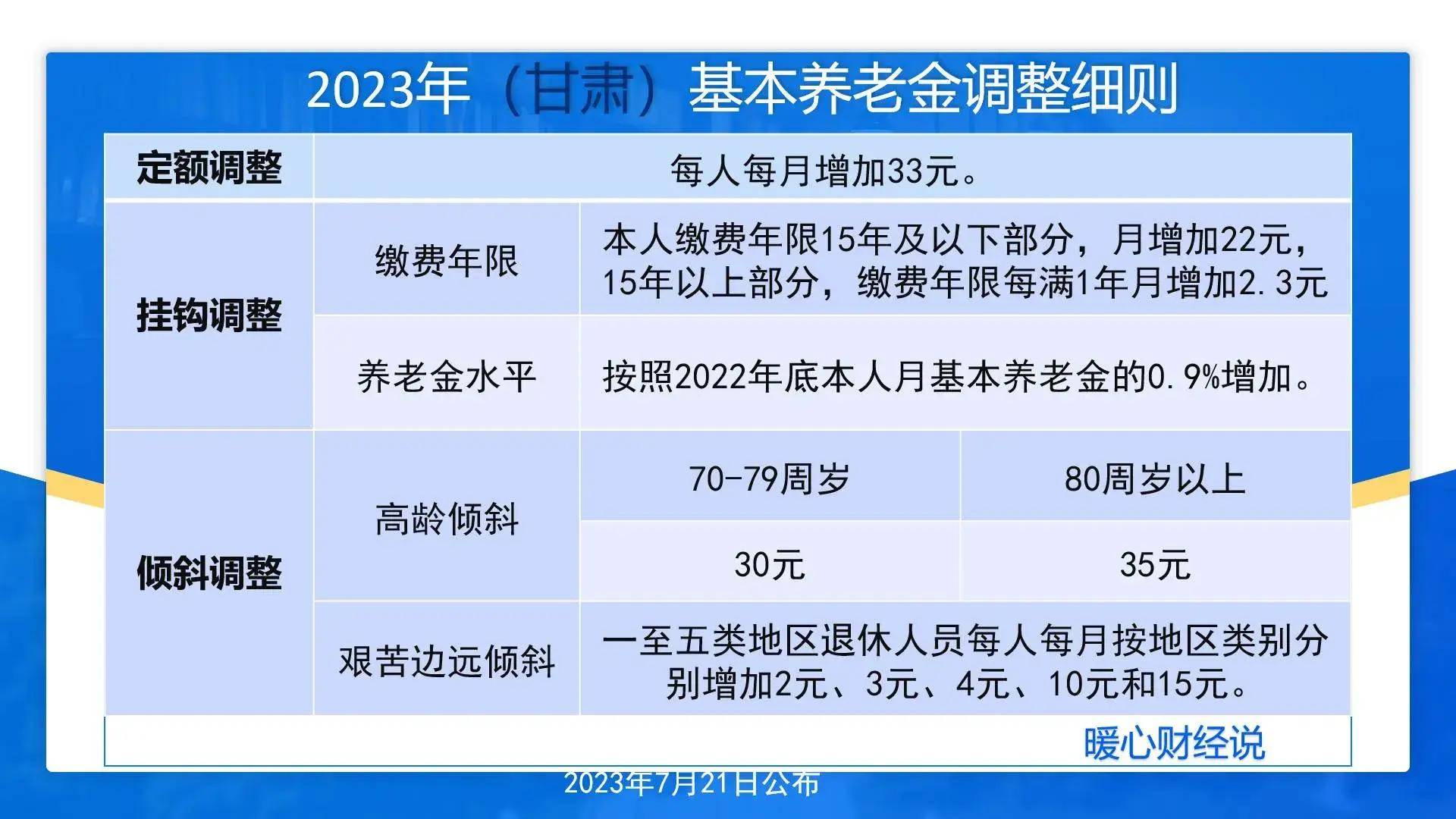 2023年（甘肃）基本养老金调整细则

| 定额调整 | 每人每月增加33元。 | | |
|---|---|---|---|
| 挂钩调整 | 缴费年限 | 本人缴费年限15年及以下部分，月增加22元，15年以上部分，缴费年限每满1年月增加2.3元 | |
| | 养老金水平 | 按照2022年底本人月基本养老金的0.9%增加。 | |
| 倾斜调整 | 高龄倾斜 | 70-79周岁 | 80周岁以上 |
| | | 30元 | 35元 |
| | 艰苦边远倾斜 | 一至五类地区退休人员每人每月按地区类别分别增加2元、3元、4元、10元和15元。 | |

暖心财经说

2023年7月21日公布